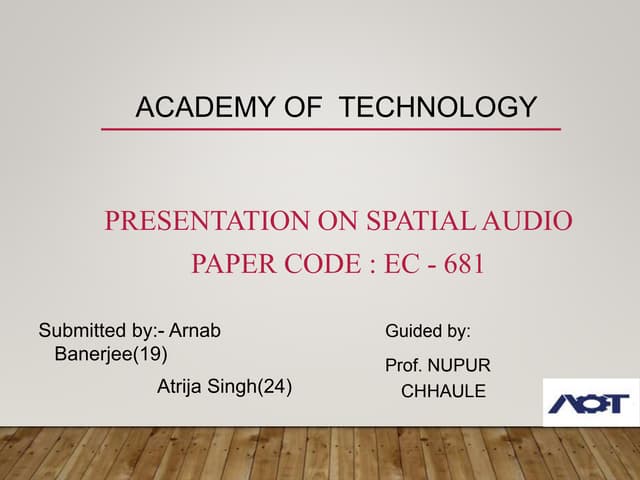 ACADEMY OF TECHNOLOGY

PRESENTATION ON SPATIAL AUDIO
PAPER CODE : EC - 681

Submitted by:- Arnab Banerjee(19)
Atrija Singh(24)

Guided by:
Prof. NUPUR CHHAULE

AOT